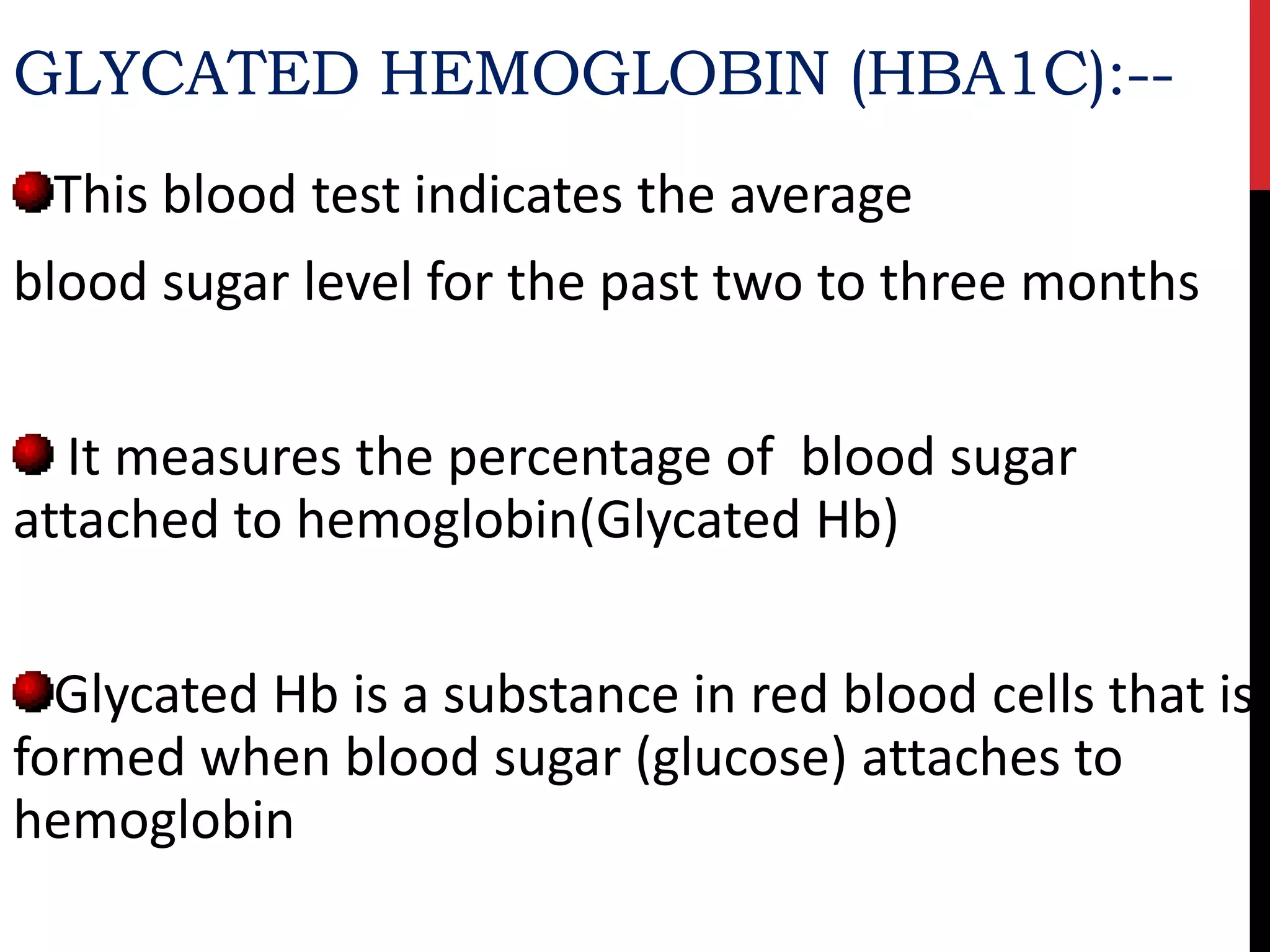 GLYCATED HEMOGLOBIN (HBA1C):--

This blood test indicates the average

blood sugar level for the past two to three months

It measures the percentage of blood sugar attached to hemoglobin(Glycated Hb)

Glycated Hb is a substance in red blood cells that is formed when blood sugar (glucose) attaches to hemoglobin